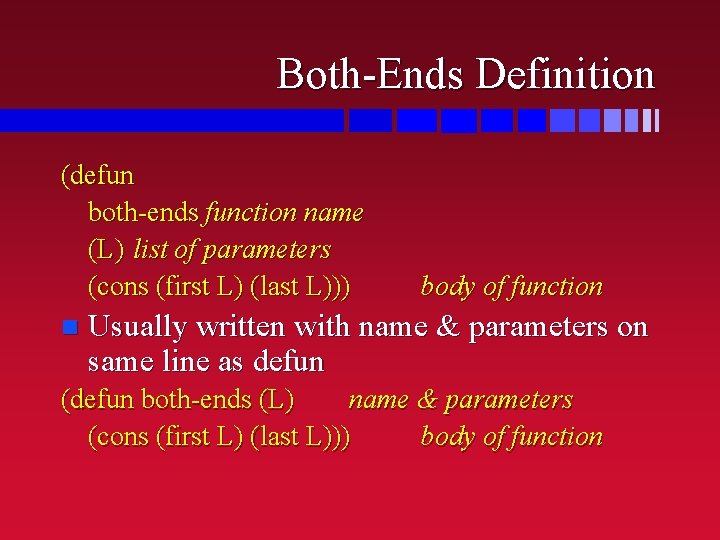 Both-Ends Definition

(defun
both-ends function name
(L) list of parameters
(cons (first L) (last L))) body of function

Usually written with name & parameters on same line as defun

(defun both-ends (L) name & parameters
(cons (first L) (last L))) body of function